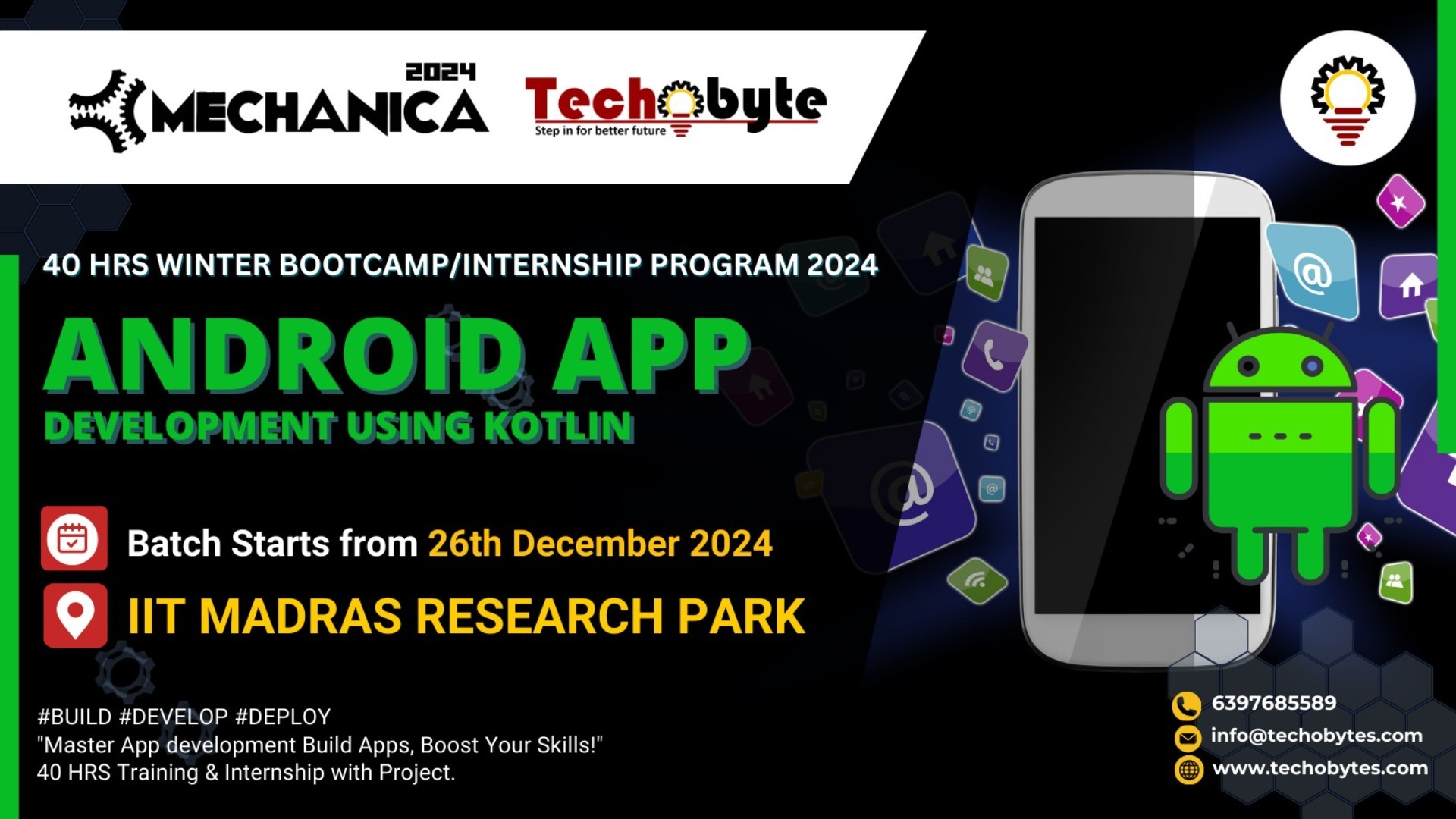 2024
MECHANICA

Techobyte
Step in for better future

40 HRS WINTER BOOTCAMP/INTERNSHIP PROGRAM 2024

ANDROID APP
DEVELOPMENT USING KOTLIN

Batch Starts from 26th December 2024

IIT MADRAS RESEARCH PARK

#BUILD #DEVELOP #DEPLOY
"Master App development Build Apps, Boost Your Skills!"
40 HRS Training & Internship with Project.

6397685589
info@techobytes.com
www.techobytes.com